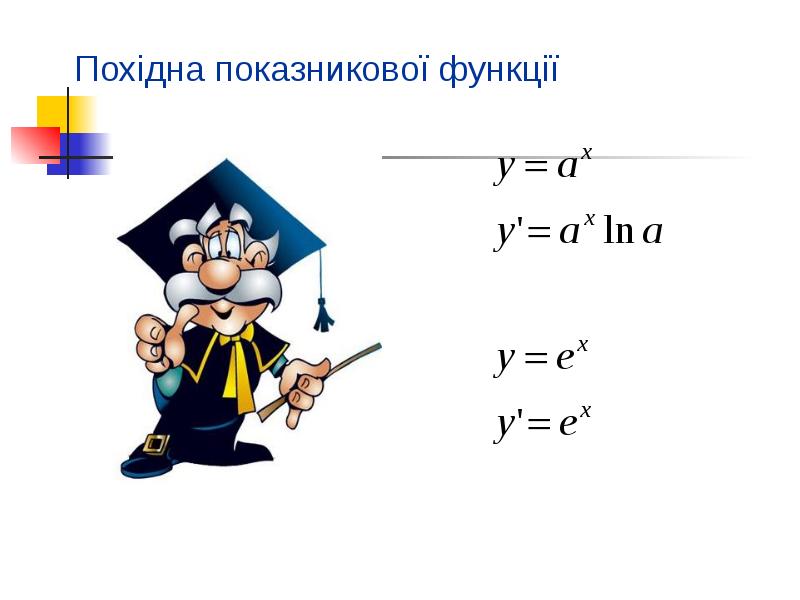 Похідна показникової функції

$y = a^x$

$y' = a^x \ln a$

$y = e^x$

$y' = e^x$